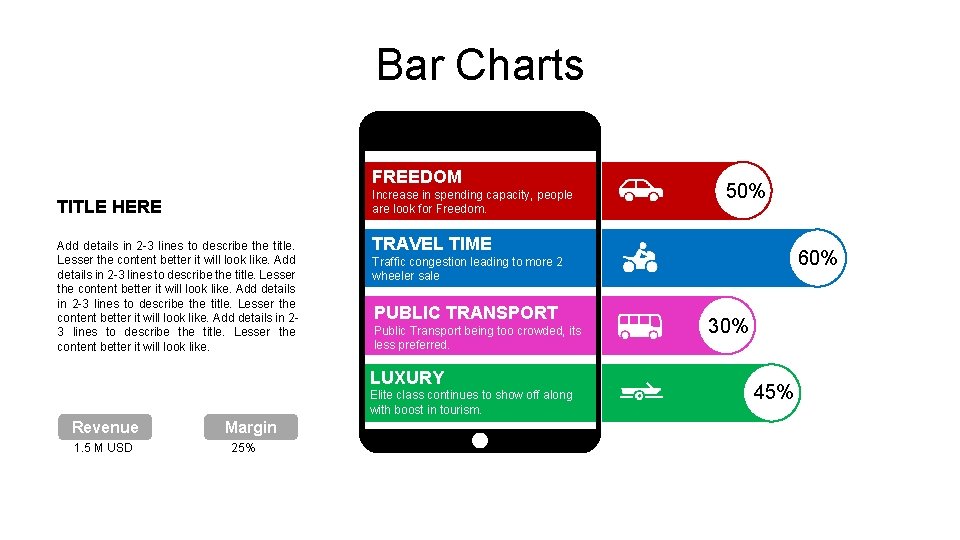 Bar Charts

TITLE HERE

Add details in 2-3 lines to describe the title. Lesser the content better it will look like. Add details in 2-3 lines to describe the title. Lesser the content better it will look like. Add details in 2-3 lines to describe the title. Lesser the content better it will look like. Add details in 2-3 lines to describe the title. Lesser the content better it will look like.

Revenue
1.5 M USD

Margin
25%

FREEDOM
Increase in spending capacity, people are look for Freedom.

50%

TRAVEL TIME
Traffic congestion leading to more 2 wheeler sale

60%

PUBLIC TRANSPORT
Public Transport being too crowded, its less preferred.

30%

LUXURY
Elite class continues to show off along with boost in tourism.

45%